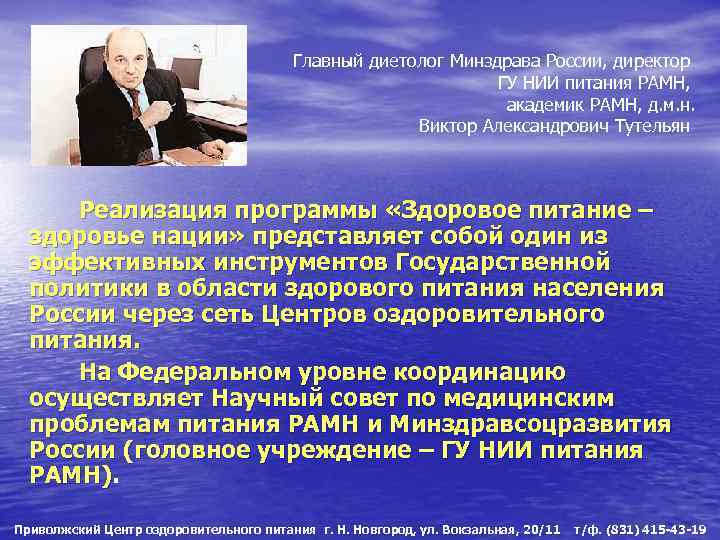 Главный диетолог Минздрава России, директор
ГУ НИИ питания РАМН,
академик РАМН, д.м.н.
Виктор Александрович Тутельян

Реализация программы «Здоровое питание – здоровье нации» представляет собой один из эффективных инструментов Государственной политики в области здорового питания населения России через сеть Центров оздоровительного питания.

На Федеральном уровне координацию осуществляет Научный совет по медицинским проблемам питания РАМН и Минздравсоцразвития России (головное учреждение – ГУ НИИ питания РАМН).

Приволжский Центр оздоровительного питания г. Н. Новгород, ул. Вокзальная, 20/11 т/ф. (831) 415-43-19